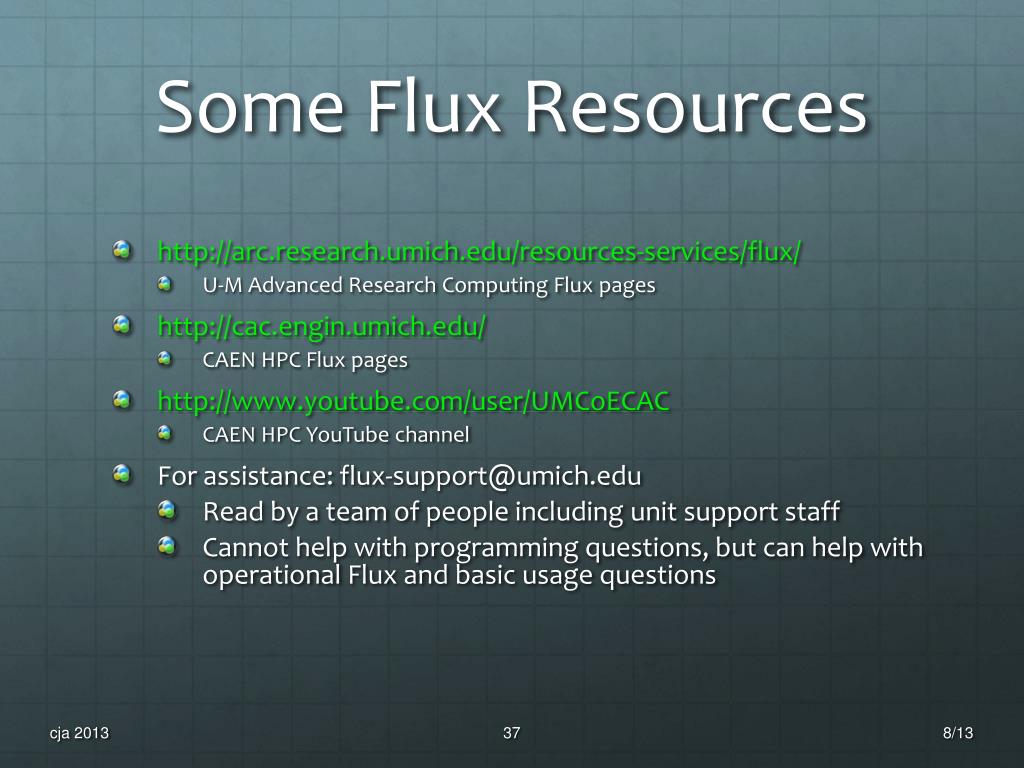 Some Flux Resources

http://arc.research.umich.edu/resources-services/flux/

U-M Advanced Research Computing Flux pages

http://cac.engin.umich.edu/

CAEN HPC Flux pages

http://www.youtube.com/user/UMCoECAC

CAEN HPC YouTube channel

For assistance: flux-support@umich.edu

Read by a team of people including unit support staff

Cannot help with programming questions, but can help with operational Flux and basic usage questions

cja 2013

37

8/13